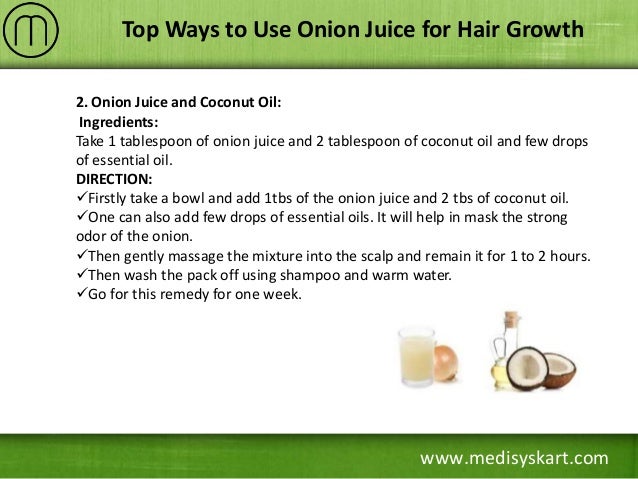 Top Ways to Use Onion Juice for Hair Growth

2. Onion Juice and Coconut Oil:
Ingredients:
Take 1 tablespoon of onion juice and 2 tablespoon of coconut oil and few drops of essential oil.
DIRECTION:
✓Firstly take a bowl and add 1tbs of the onion juice and 2 tbs of coconut oil.
✓One can also add few drops of essential oils. It will help in mask the strong odor of the onion.
✓Then gently massage the mixture into the scalp and remain it for 1 to 2 hours.
✓Then wash the pack off using shampoo and warm water.
✓Go for this remedy for one week.

www.medisyskart.com